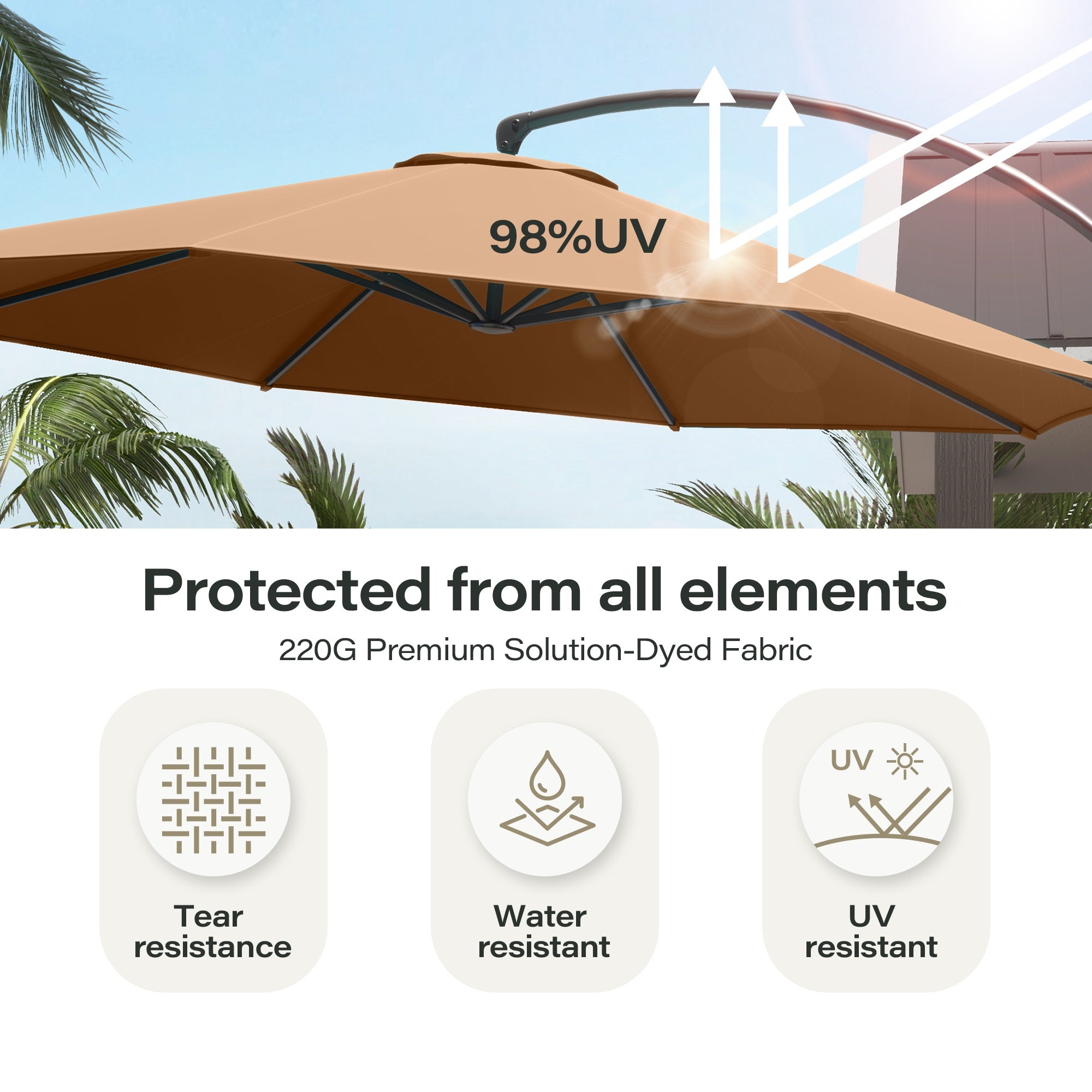 98%UV

Protected from all elements

220G Premium Solution-Dyed Fabric

Tear resistance

Water resistant

UV

UV resistant